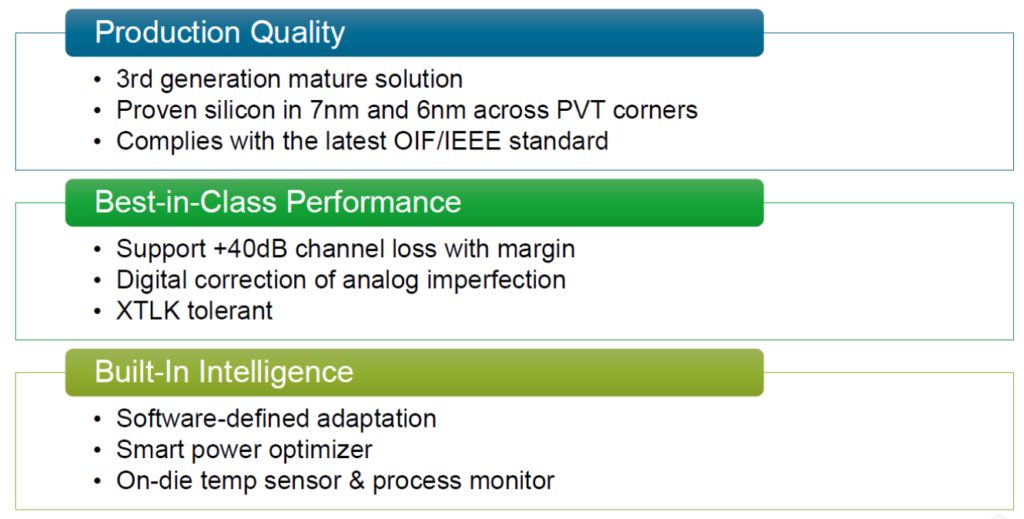 Production Quality

• 3rd generation mature solution
• Proven silicon in 7nm and 6nm across PVT corners
• Complies with the latest OIF/IEEE standard

Best-in-Class Performance

• Support +40dB channel loss with margin
• Digital correction of analog imperfection
• XTLK tolerant

Built-In Intelligence

• Software-defined adaptation
• Smart power optimizer
• On-die temp sensor & process monitor